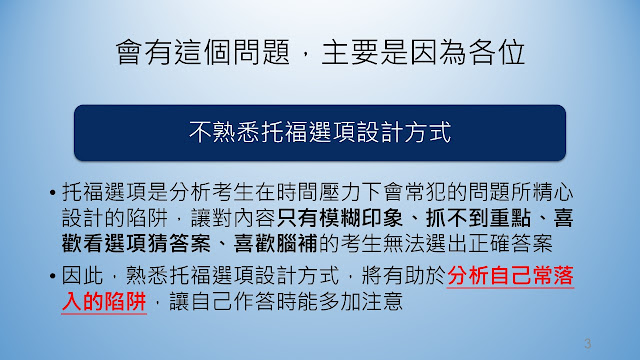 會有這個問題，主要是因為各位

不熟悉托福選項設計方式

• 托福選項是分析考生在時間壓力下會常犯的問題所精心設計的陷阱，讓對內容只有模糊印象、抓不到重點、喜歡看選項猜答案、喜歡腦補的考生無法選出正確答案

• 因此，熟悉托福選項設計方式，將有助於分析自己常落入的陷阱，讓自己作答時能多加注意

3